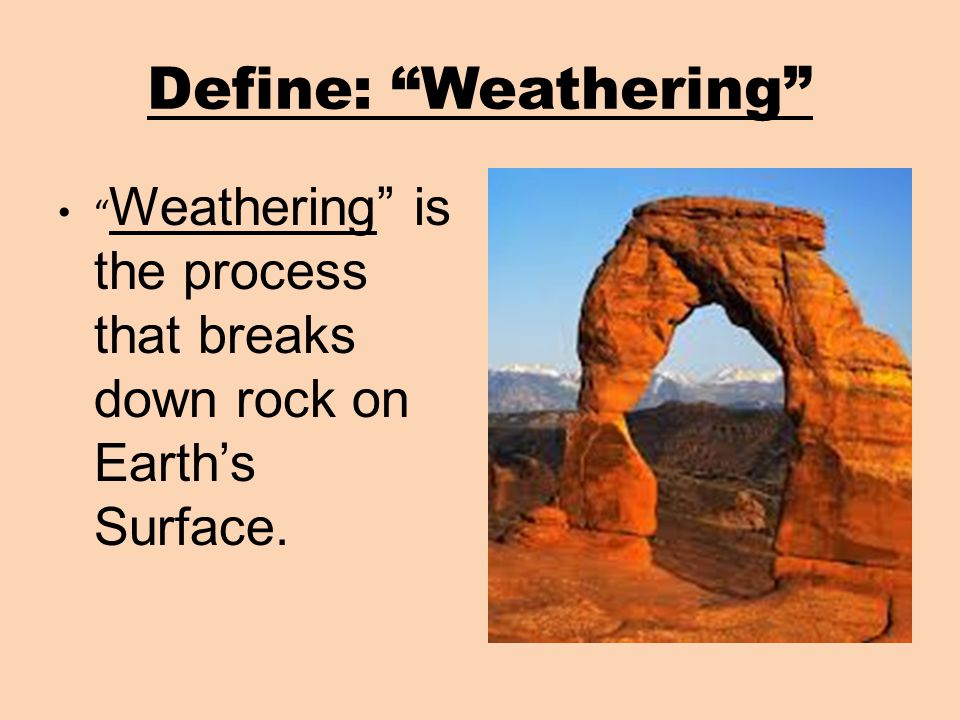 Define: “Weathering”

• “Weathering” is the process that breaks down rock on Earth’s Surface.